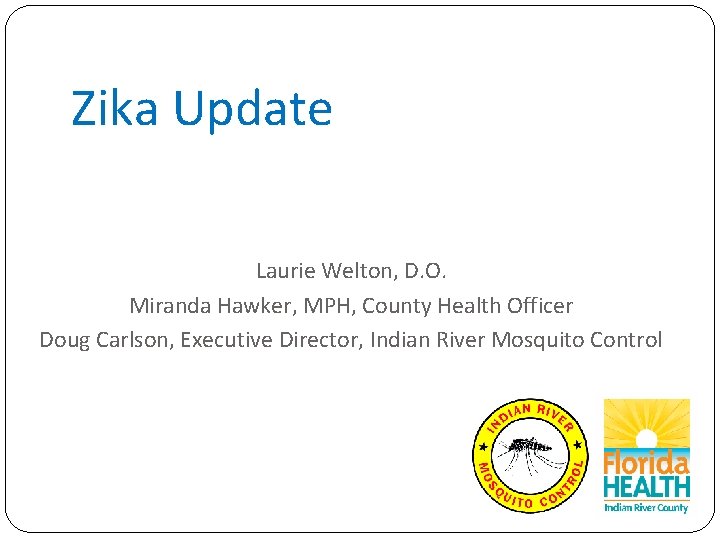 Zika Update

Laurie Welton, D.O.
Miranda Hawker, MPH, County Health Officer
Doug Carlson, Executive Director, Indian River Mosquito Control

INDIAN RIVER
MOSQUITO CONTROL

Florida
HEALTH
Indian River County